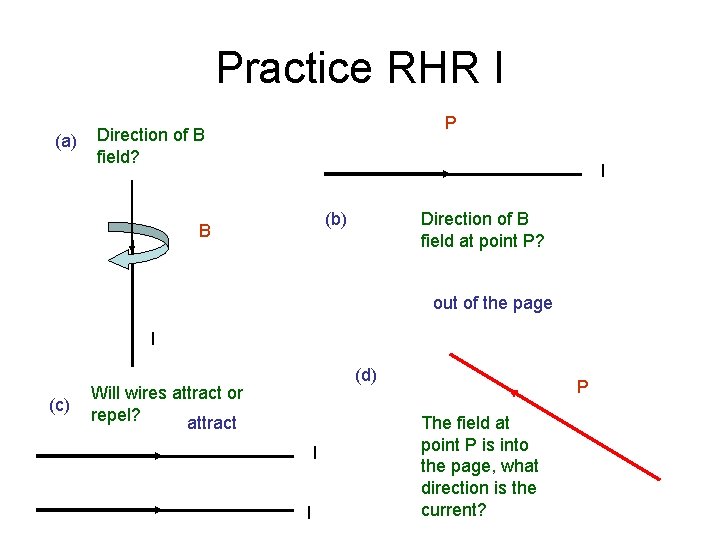 Practice RHR I

(a) Direction of B field?

B

I

P

I

(b) Direction of B field at point P?

out of the page

(c) Will wires attract or repel?

attract

I

I

(d)

P

The field at point P is into the page, what direction is the current?